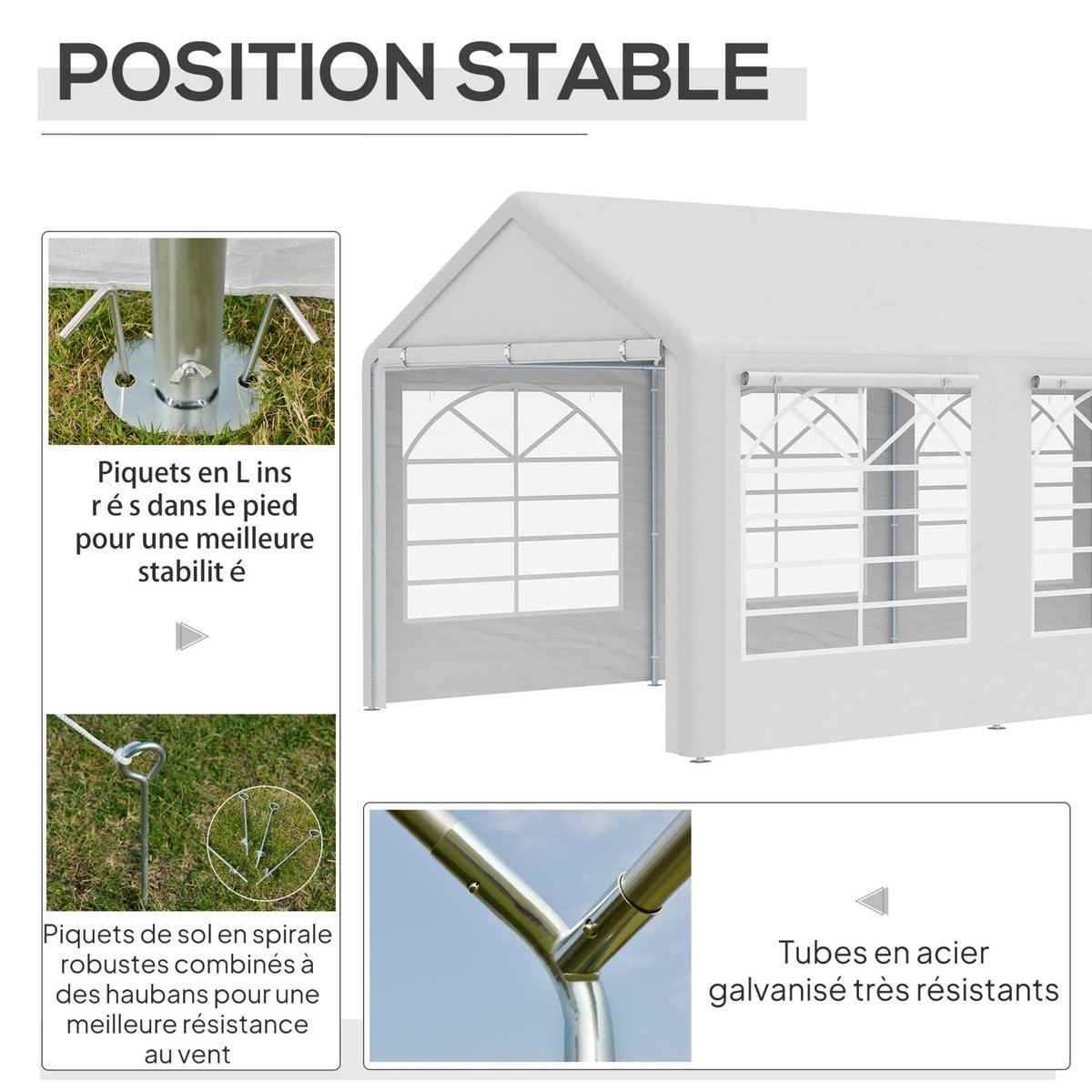 POSITION STABLE

Piquets en L ins r é s dans le pied pour une meilleure stabilit é

Piquets de sol en spirale robustes combinés à des haubans pour une meilleure résistance au vent

Tubes en acier galvanisé très résistants